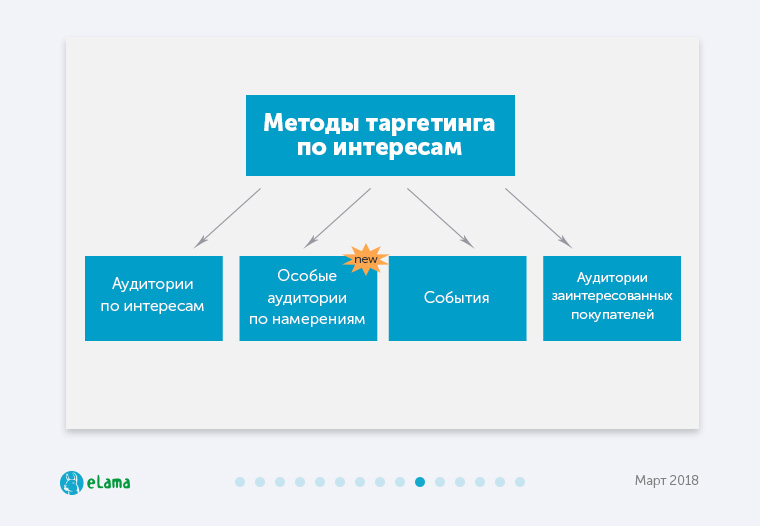 Методы таргетинга по интересам

Аудитории по интересам

new

Особые аудитории по намерениям

События

Аудитории заинтересованных покупателей

eLama

Март 2018